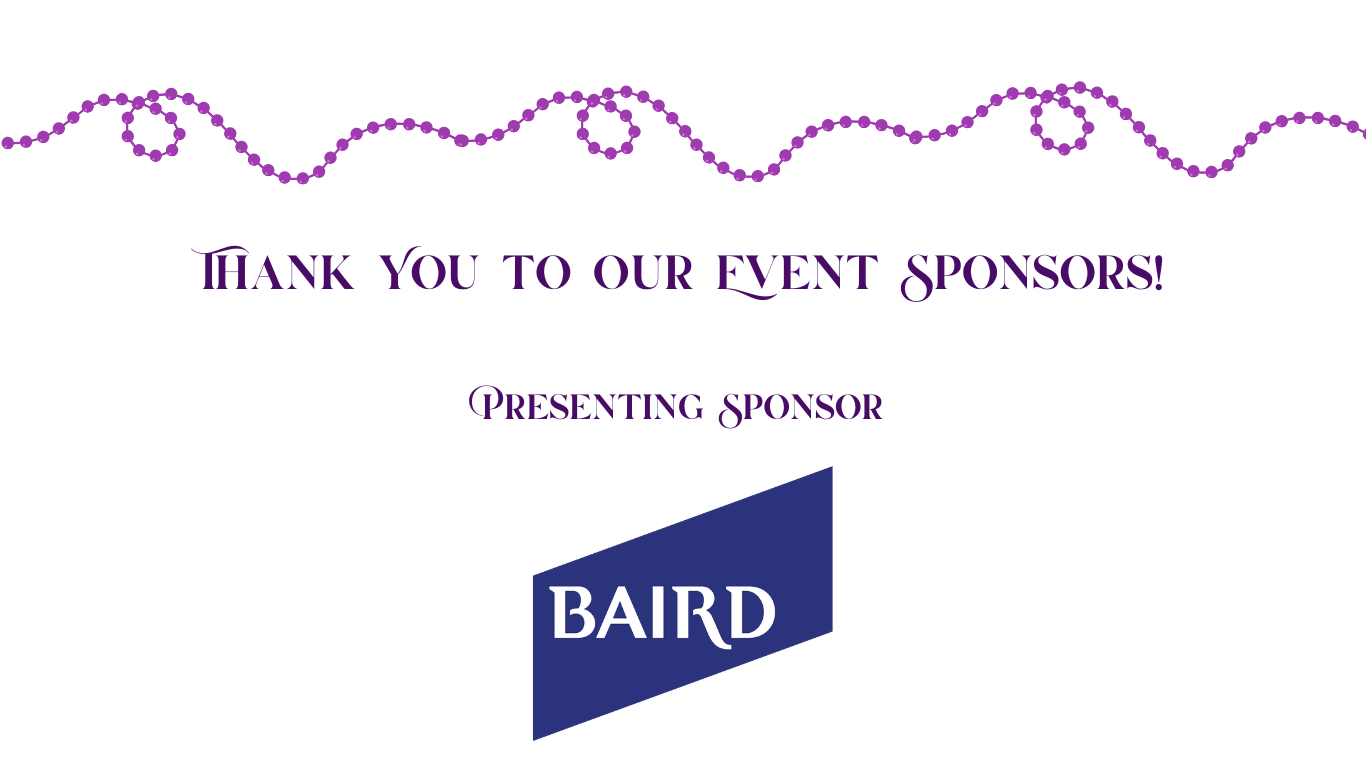 Thank You to our Event Sponsors!

Presenting Sponsor

BAIRD